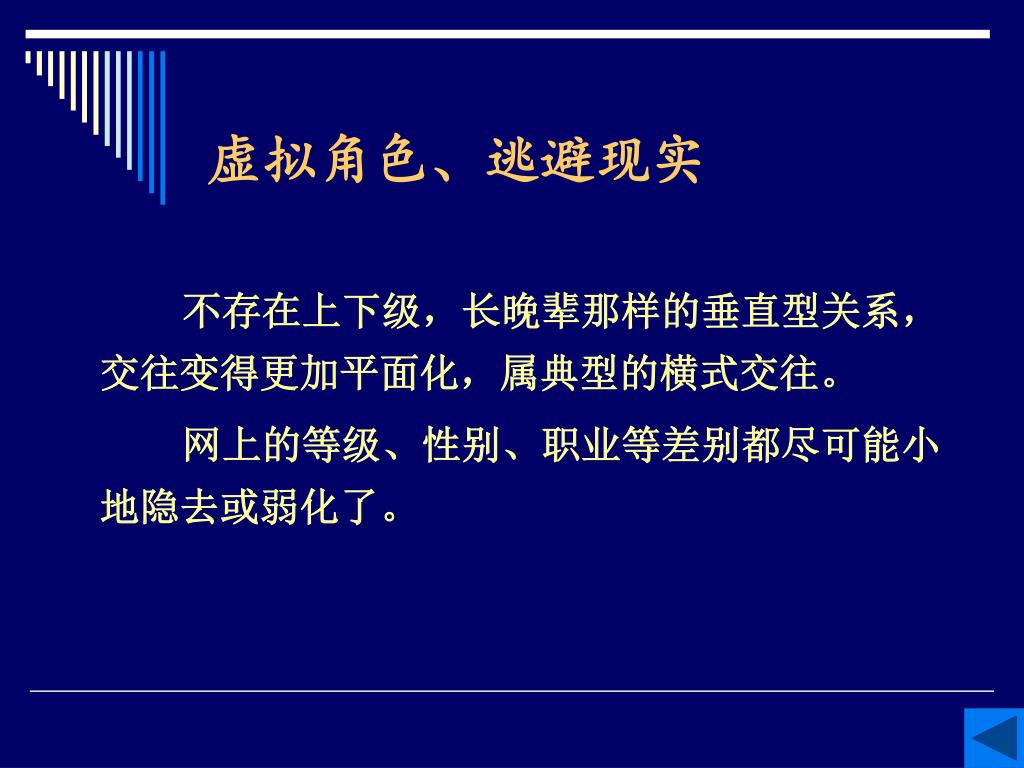 虚拟角色、逃避现实

不存在上下级，长晚辈那样的垂直型关系，交往变得更加平面化，属典型的横式交往。

网上的等级、性别、职业等差别都尽可能小地隐去或弱化了。